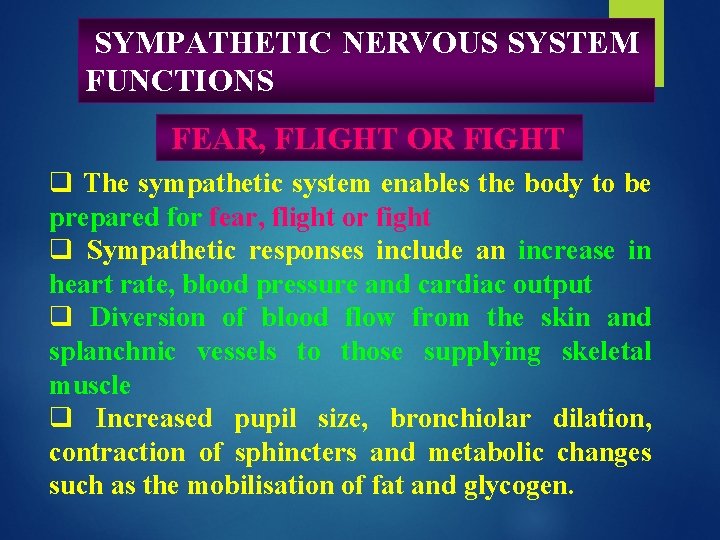 SYMPATHETIC NERVOUS SYSTEM FUNCTIONS

FEAR, FLIGHT OR FIGHT

❑ The sympathetic system enables the body to be prepared for fear, flight or fight

❑ Sympathetic responses include an increase in heart rate, blood pressure and cardiac output

❑ Diversion of blood flow from the skin and splanchnic vessels to those supplying skeletal muscle

❑ Increased pupil size, bronchiolar dilation, contraction of sphincters and metabolic changes such as the mobilisation of fat and glycogen.